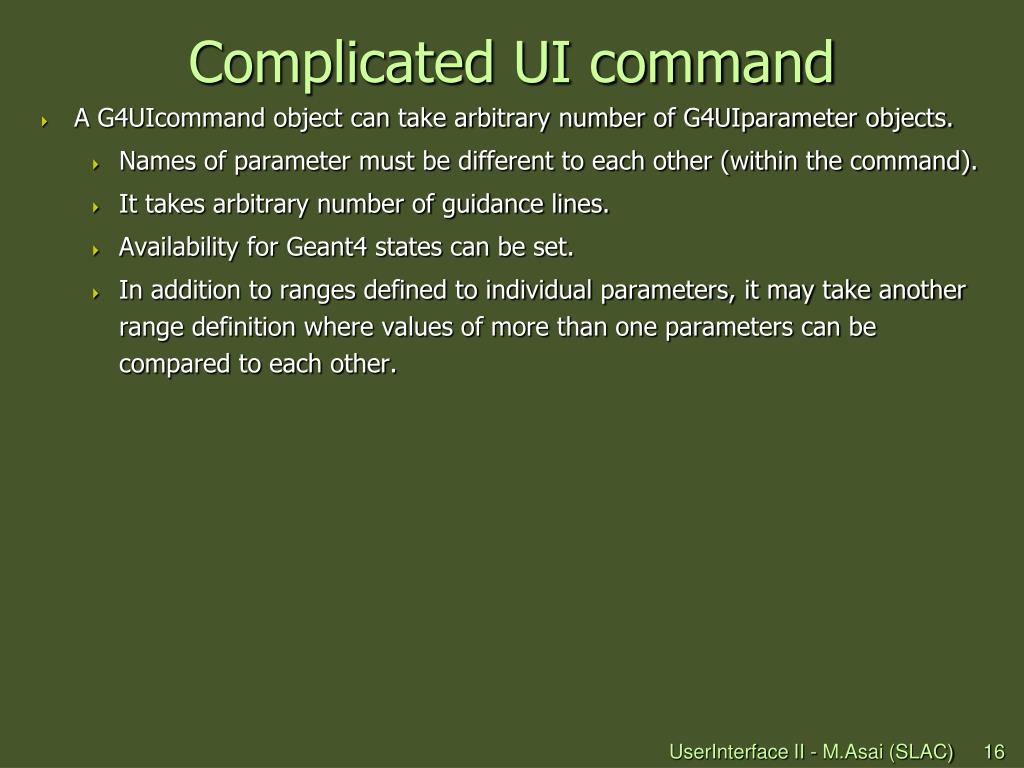 Complicated UI command

A G4UIcommand object can take arbitrary number of G4UIparameter objects.

Names of parameter must be different to each other (within the command).

It takes arbitrary number of guidance lines.

Availability for Geant4 states can be set.

In addition to ranges defined to individual parameters, it may take another range definition where values of more than one parameters can be compared to each other.

UserInterface II - M.Asai (SLAC) 16